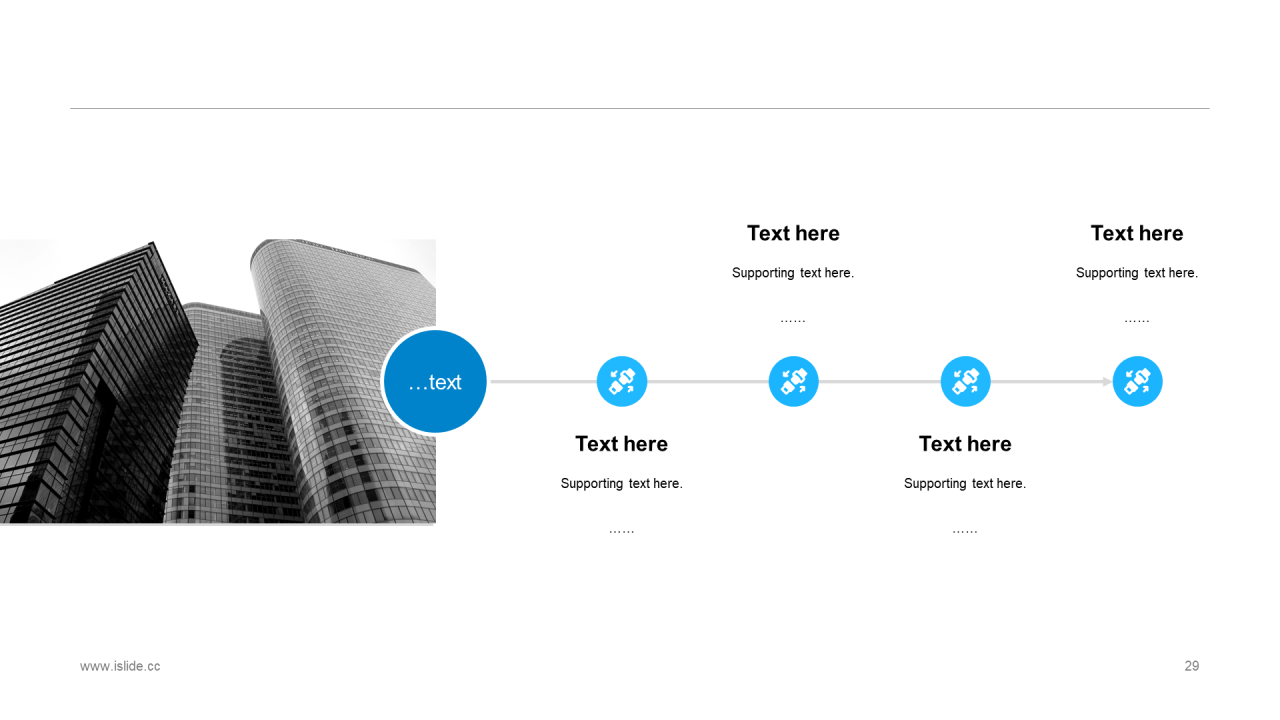 …text

Text here

Supporting text here.

……

Text here

Supporting text here.

……

Text here

Supporting text here.

……

Text here

Supporting text here.

……

www.islide.cc

29